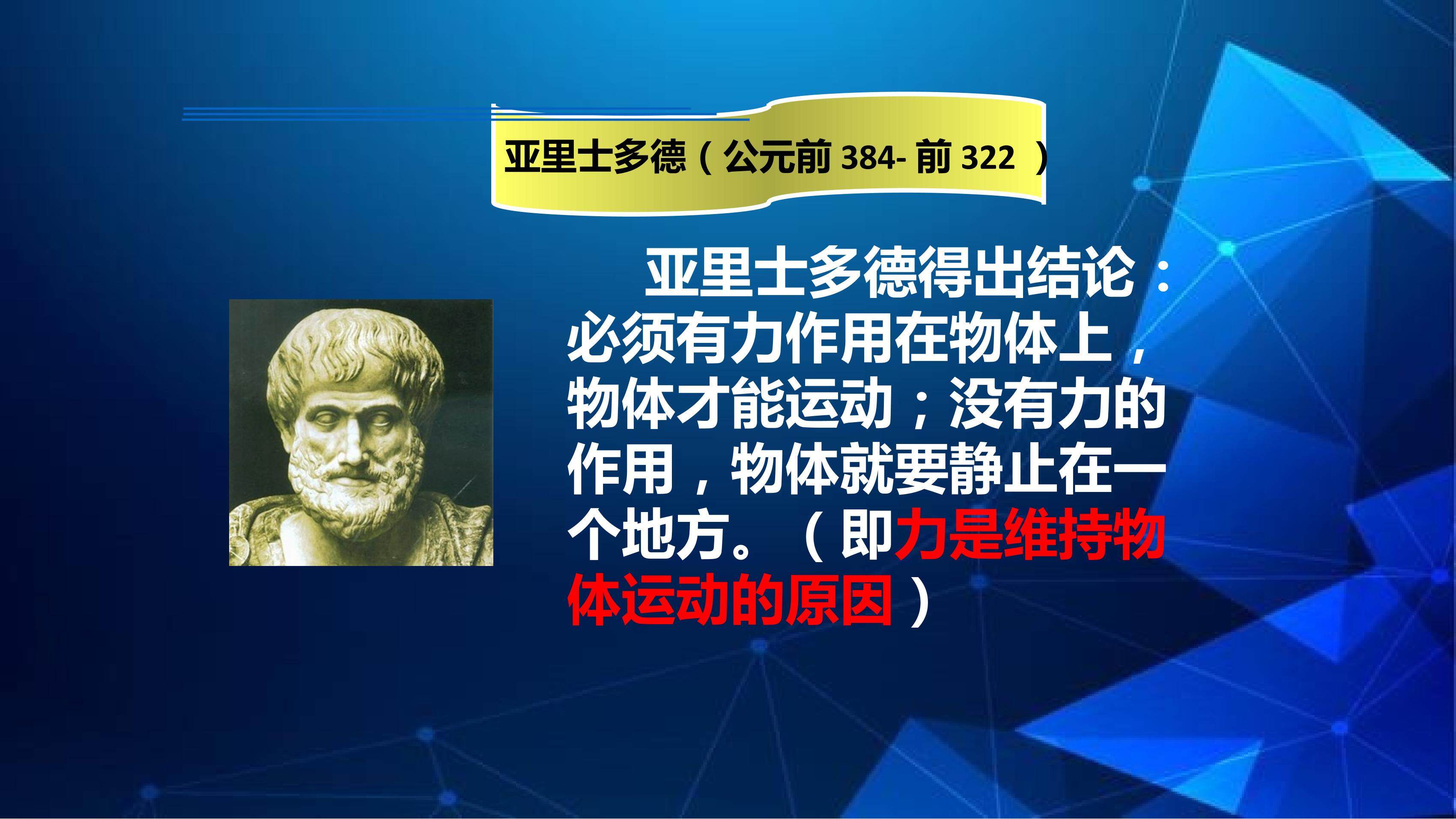 亚里士多德（公元前 384- 前 322 ）

亚里士多德得出结论：必须有力作用在物体上，物体才能运动；没有力的作用，物体就要静止在一个地方。（即力是维持物体运动的原因）